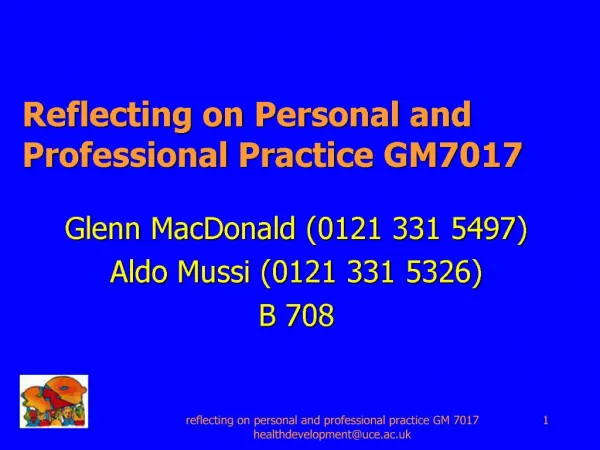 Reflecting on Personal and Professional Practice GM7017

Glenn MacDonald (0121 331 5497)
Aldo Mussi (0121 331 5326)
B 708

reflecting on personal and professional practice GM 7017
healthdevelopment@uce.ac.uk

1